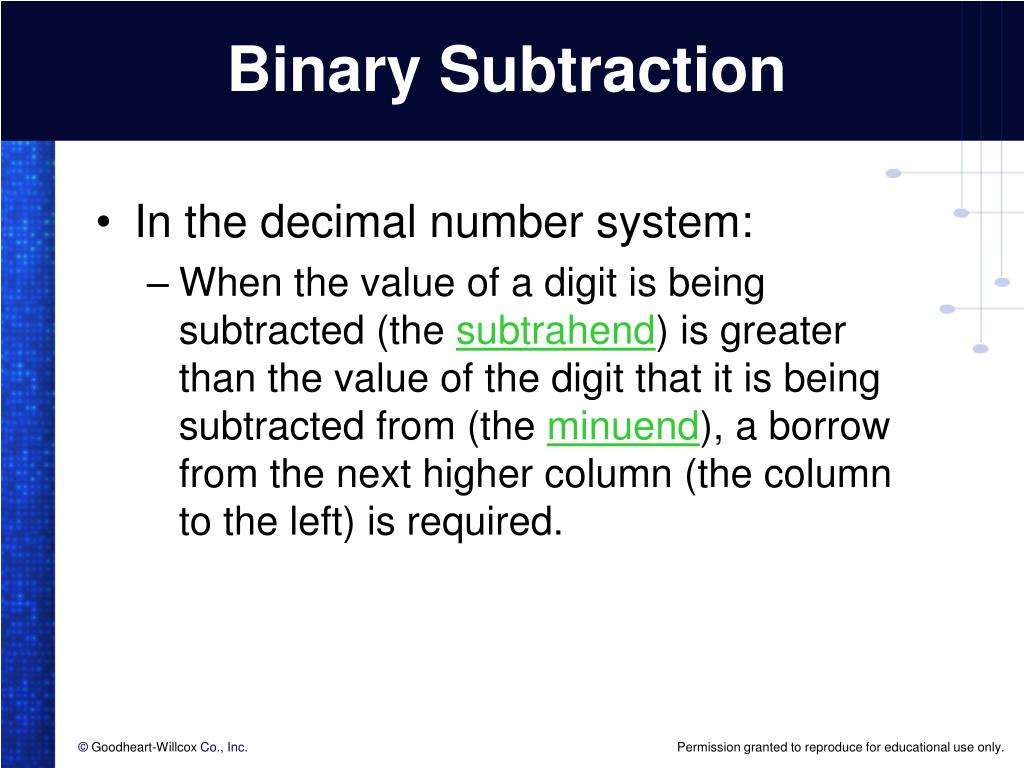 Binary Subtraction

• In the decimal number system:
– When the value of a digit is being subtracted (the subtrahend) is greater than the value of the digit that it is being subtracted from (the minuend), a borrow from the next higher column (the column to the left) is required.

© Goodheart-Willcox Co., Inc.

Permission granted to reproduce for educational use only.